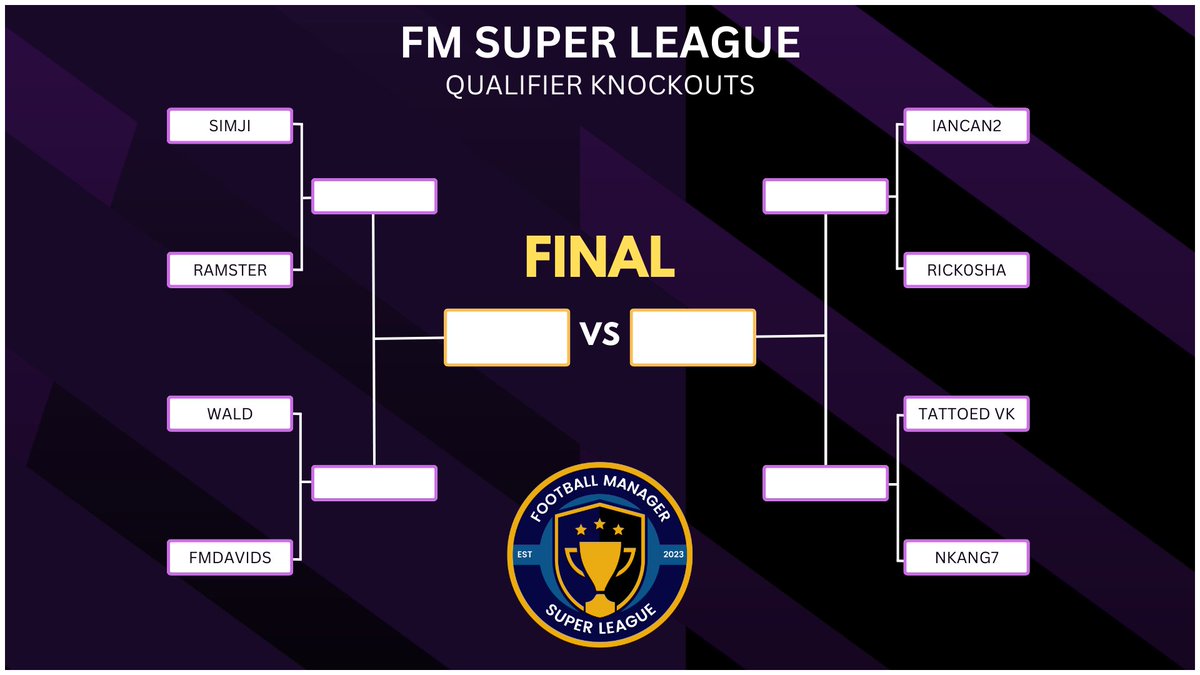 FM SUPER LEAGUE
QUALIFIER KNOCKOUTS

SIMJI
RAMSTER
WALD
FMDAVIDS

FINAL
VS

IANCAN2
RICKOSHA
TATTOED VK
NKANG7

FOOTBALL MANAGER
EST
2023
SUPER LEAGUE